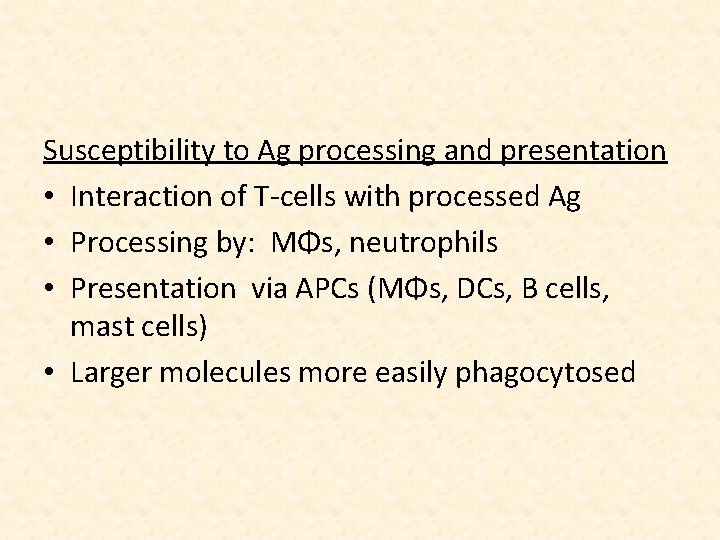 Susceptibility to Ag processing and presentation

• Interaction of T-cells with processed Ag
• Processing by: MΦs, neutrophils
• Presentation via APCs (MΦs, DCs, B cells, mast cells)
• Larger molecules more easily phagocytosed